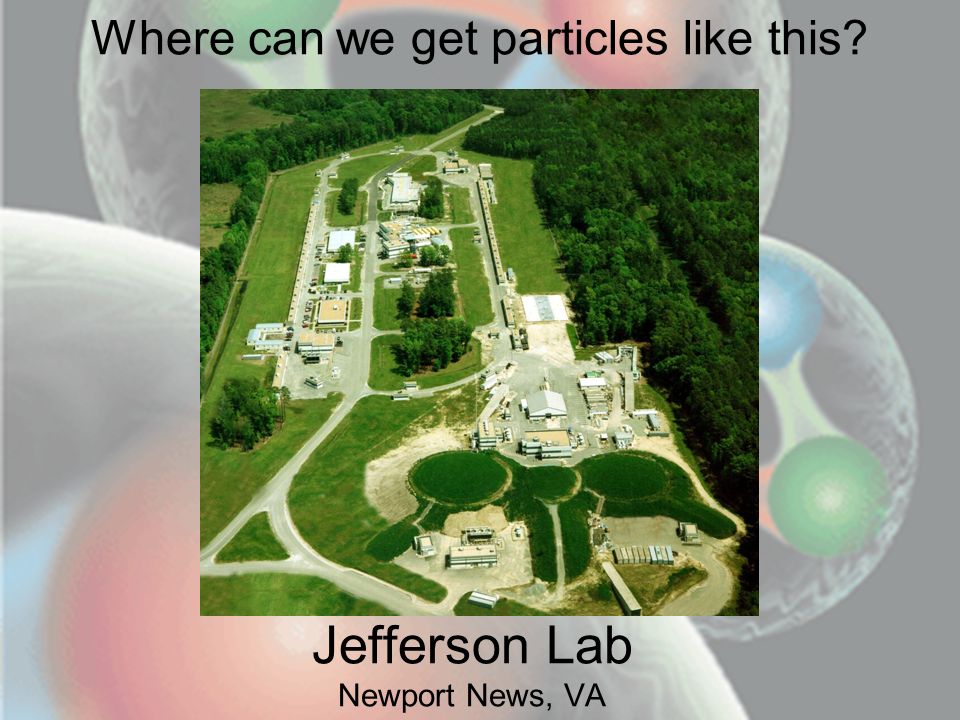 Where can we get particles like this?

Jefferson Lab
Newport News, VA